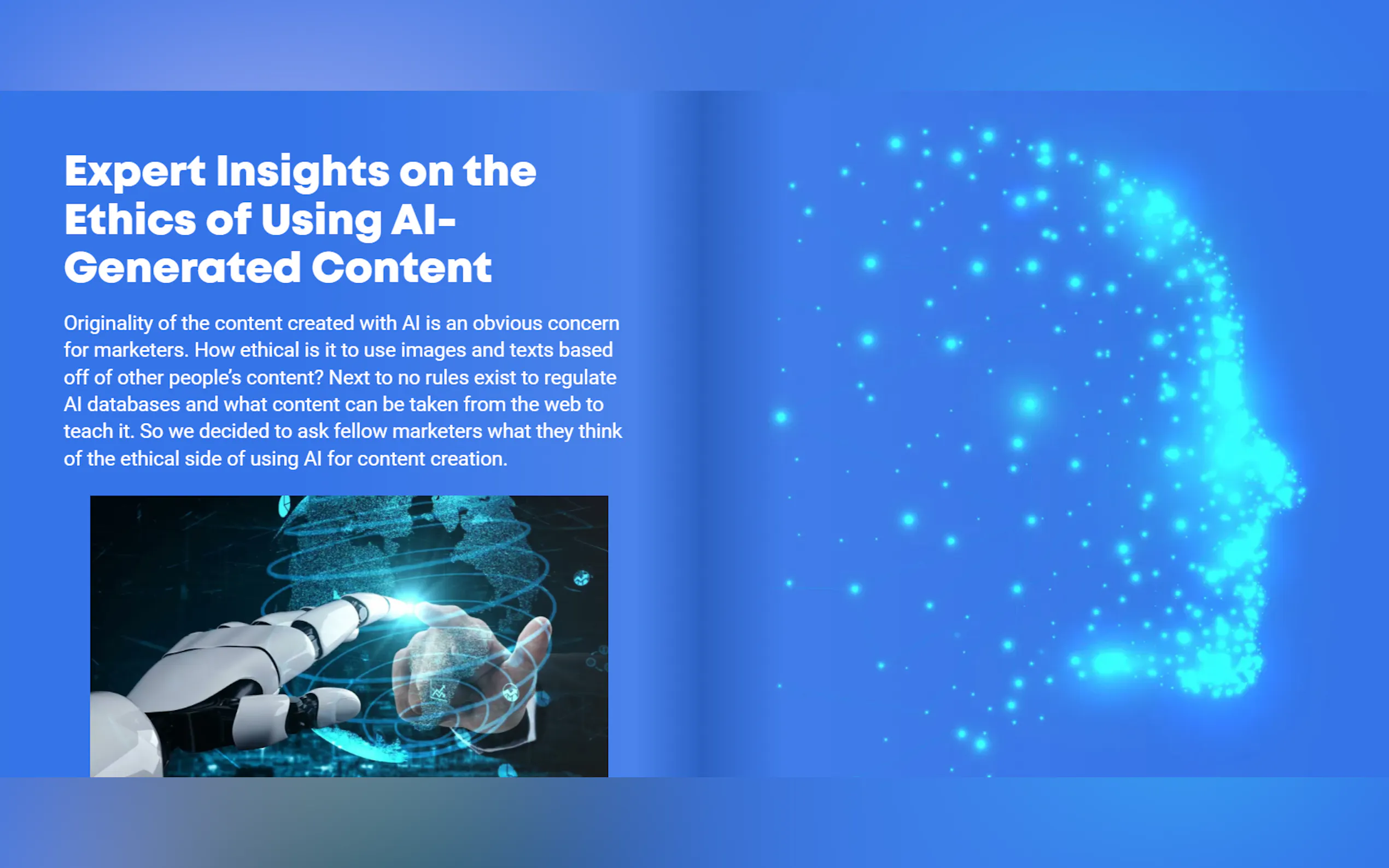 Expert Insights on the Ethics of Using AI-Generated Content

Originality of the content created with AI is an obvious concern for marketers. How ethical is it to use images and texts based off of other people's content? Next to no rules exist to regulate AI databases and what content can be taken from the web to teach it. So we decided to ask fellow marketers what they think of the ethical side of using AI for content creation.